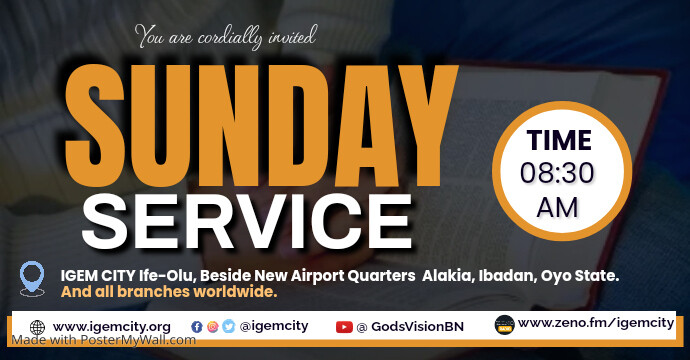 You are cordially invited

SUNDAY SERVICE

TIME 08:30 AM

IGEM CITY Ife-Olu, Beside New Airport Quarters Alakia, Ibadan, Oyo State. And all branches worldwide.

www.igemcity.org

@igemcity

@ GodsVisionBN

www.zeno.fm/igemcity

Made with PosterMyWall.com